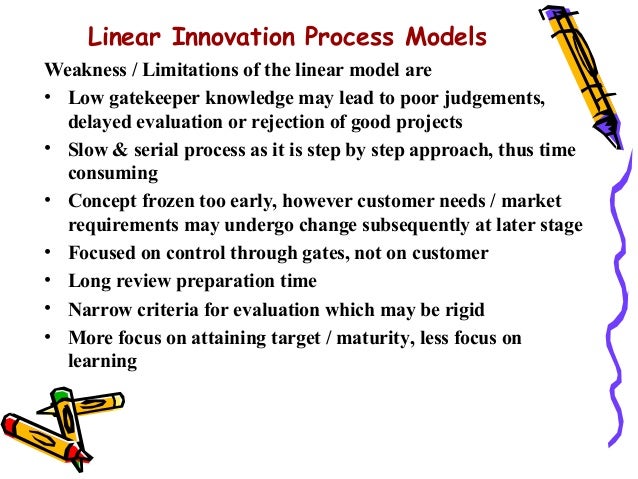 Linear Innovation Process Models

Weakness / Limitations of the linear model are

• Low gatekeeper knowledge may lead to poor judgements, delayed evaluation or rejection of good projects
• Slow & serial process as it is step by step approach, thus time consuming
• Concept frozen too early, however customer needs / market requirements may undergo change subsequently at later stage
• Focused on control through gates, not on customer
• Long review preparation time
• Narrow criteria for evaluation which may be rigid
• More focus on attaining target / maturity, less focus on learning